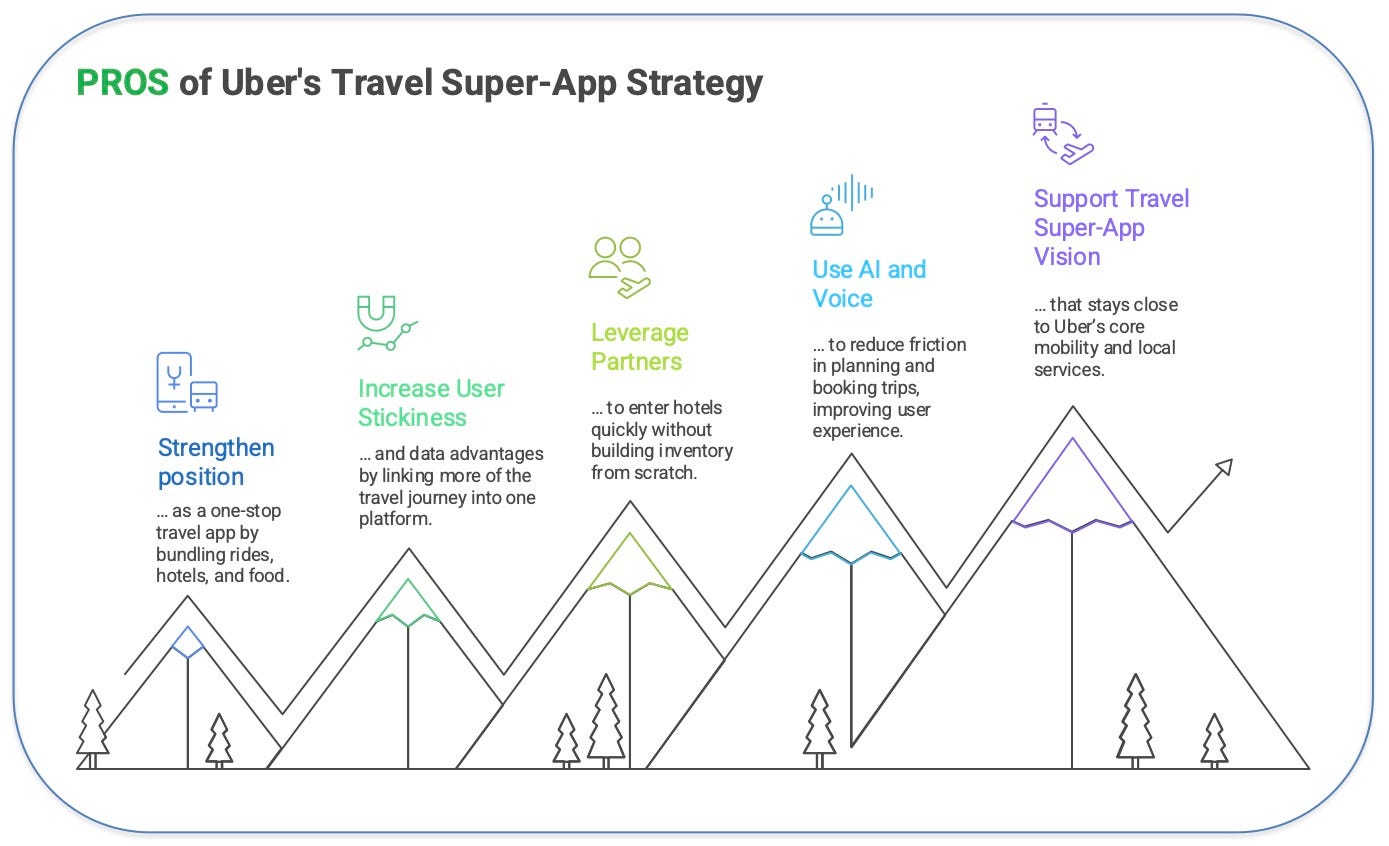 PROS of Uber's Travel Super-App Strategy

Strengthen position

… as a one-stop travel app by bundling rides, hotels, and food.

Increase User Stickiness

… and data advantages by linking more of the travel journey into one platform.

Leverage Partners

… to enter hotels quickly without building inventory from scratch.

Use AI and Voice

… to reduce friction in planning and booking trips, improving user experience.

Support Travel Super-App Vision

… that stays close to Uber's core mobility and local services.